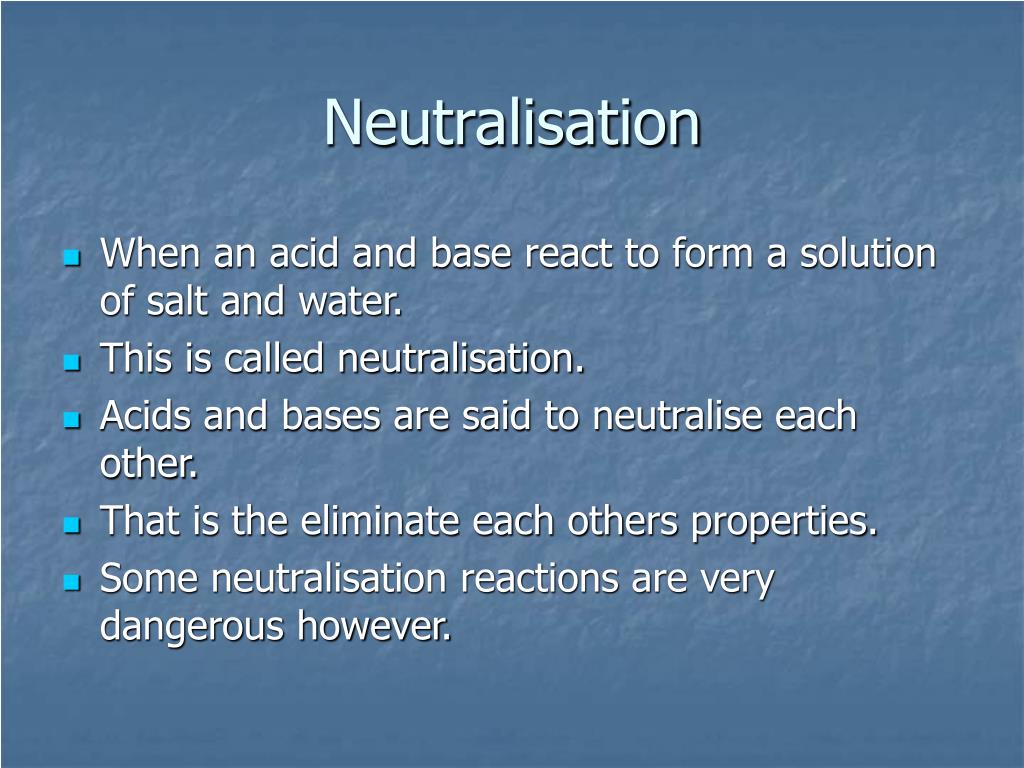 Neutralisation

- When an acid and base react to form a solution of salt and water.
- This is called neutralisation.
- Acids and bases are said to neutralise each other.
- That is the eliminate each others properties.
- Some neutralisation reactions are very dangerous however.